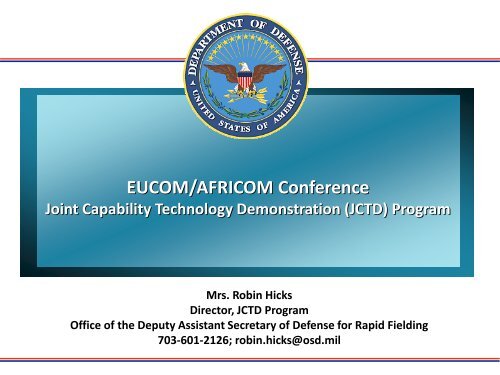 DEPARTMENT OF DEFENSE
UNITED STATES OF AMERICA

EUCOM/AFRICOM Conference
Joint Capability Technology Demonstration (JCTD) Program

Mrs. Robin Hicks
Director, JCTD Program
Office of the Deputy Assistant Secretary of Defense for Rapid Fielding
703-601-2126; robin.hicks@osd.mil